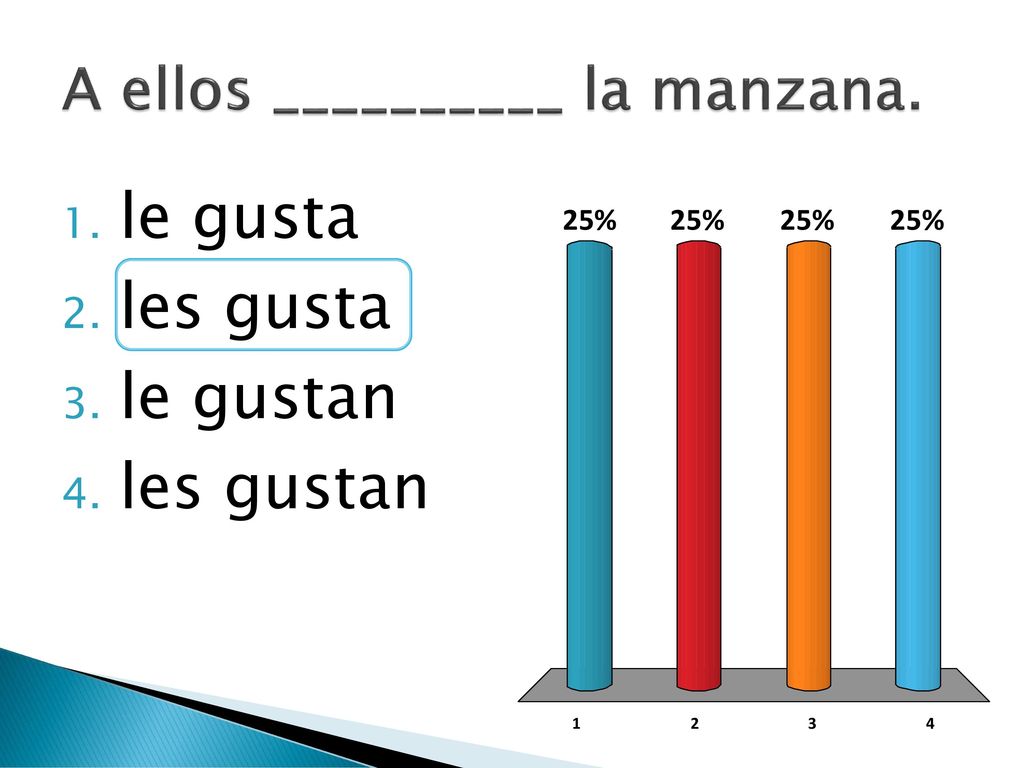 A ellos __________ la manzana.

1. le gusta
2. les gusta
3. le gustan
4. les gustan

25% 25% 25% 25%

1 2 3 4